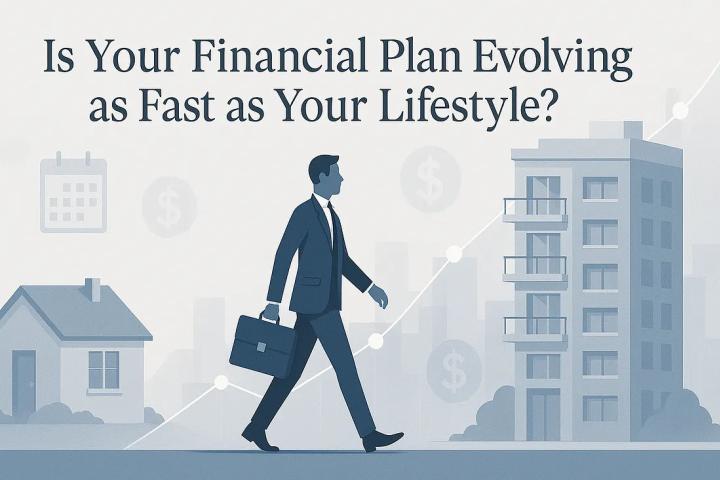 Is Your Financial Plan Evolving as Fast as Your Lifestyle?

$

$

$